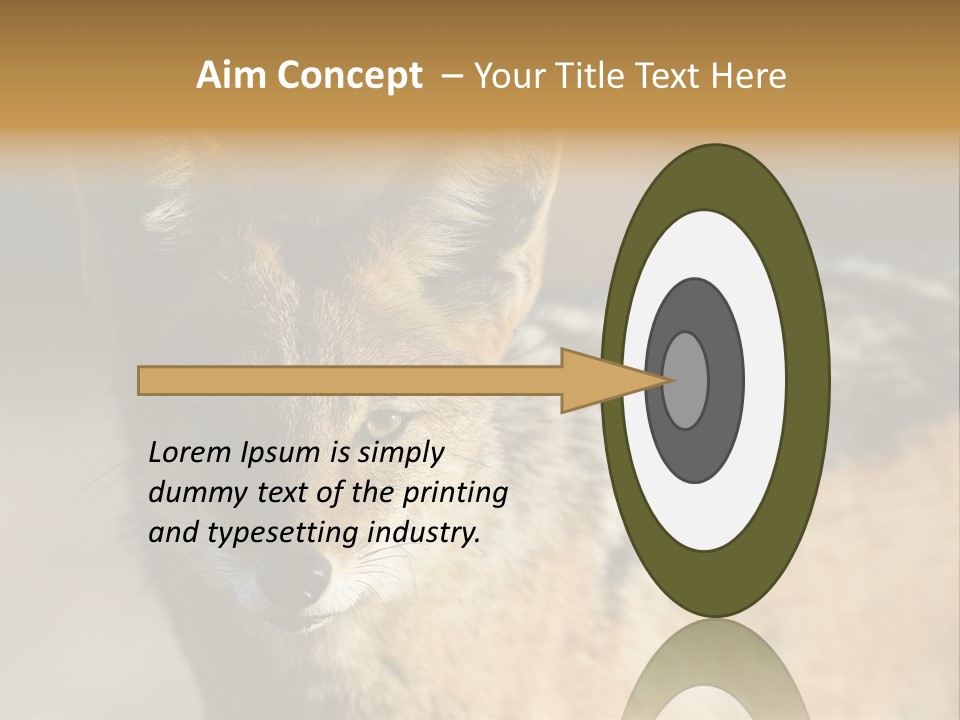 Aim Concept – Your Title Text Here

Lorem Ipsum is simply dummy text of the printing and typesetting industry.